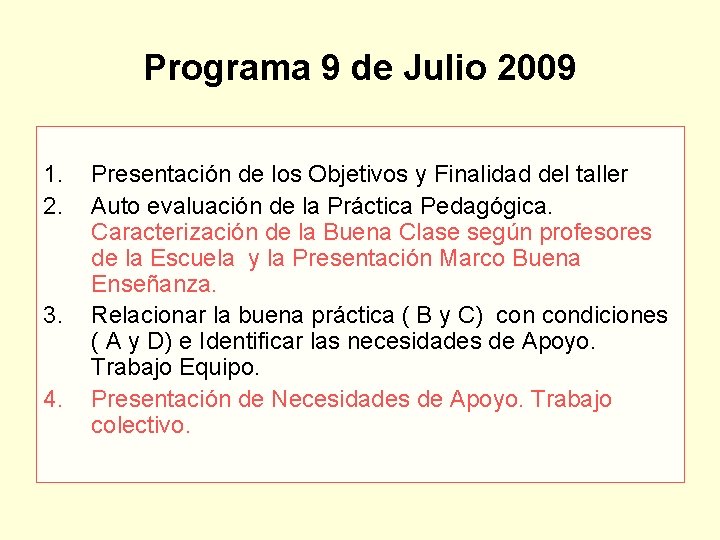 Programa 9 de Julio 2009

1. Presentación de los Objetivos y Finalidad del taller
2. Auto evaluación de la Práctica Pedagógica. Caracterización de la Buena Clase según profesores de la Escuela y la Presentación Marco Buena Enseñanza.
3. Relacionar la buena práctica ( B y C) con condiciones ( A y D) e Identificar las necesidades de Apoyo. Trabajo Equipo.
4. Presentación de Necesidades de Apoyo. Trabajo colectivo.